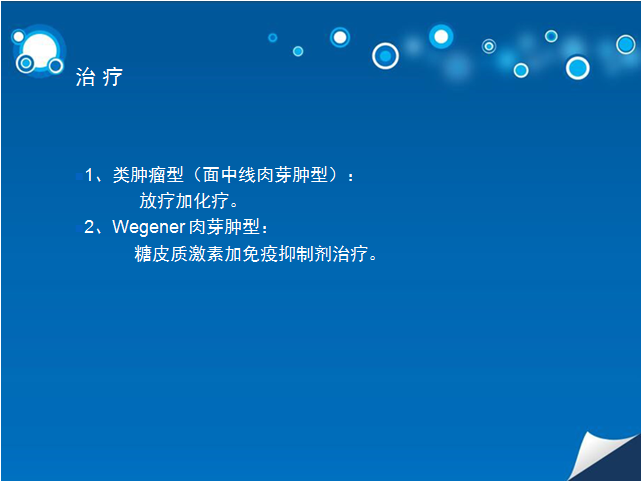 治 疗

1、类肿瘤型（面中线肉芽肿型）：
放疗加化疗。

2、Wegener 肉芽肿型：
糖皮质激素加免疫抑制剂治疗。